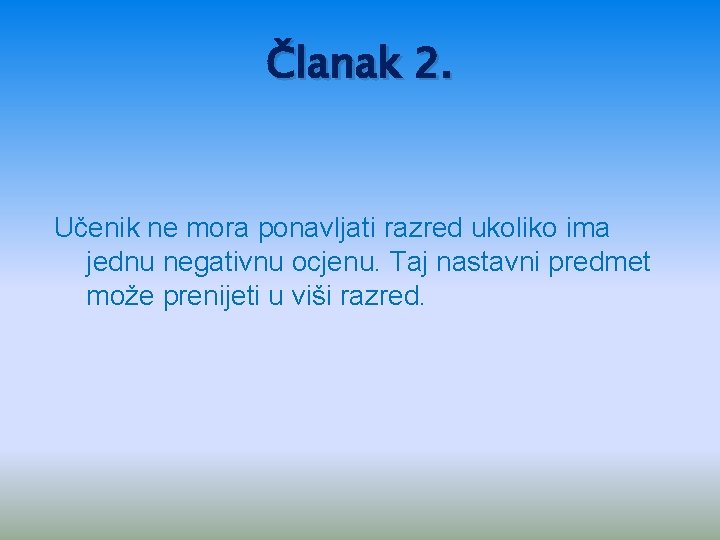 Članak 2.

Učenik ne mora ponavljati razred ukoliko ima jednu negativnu ocjenu. Taj nastavni predmet može prenijeti u viši razred.